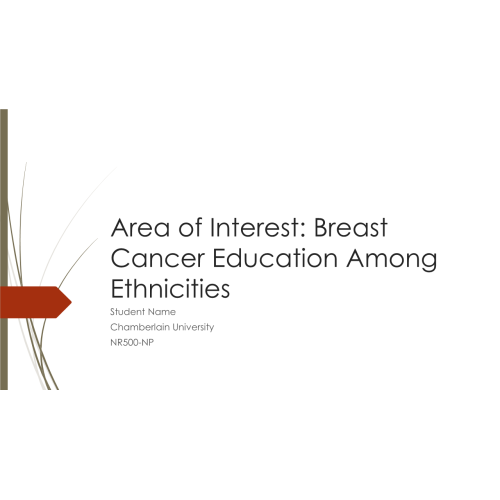 Area of Interest: Breast Cancer Education Among Ethnicities

Student Name
Chamberlain University
NR500-NP